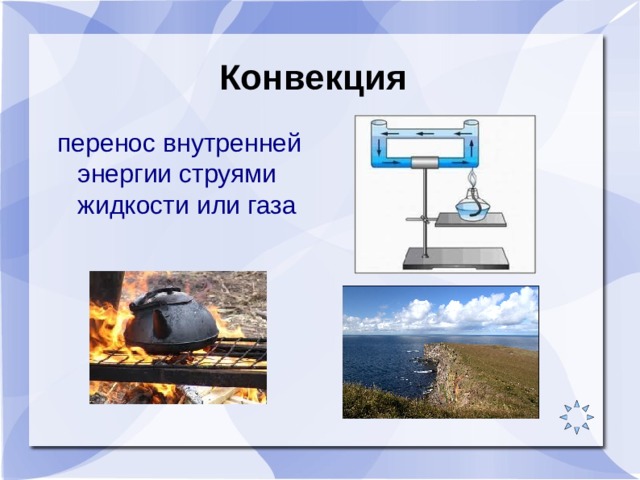 Конвекция

перенос внутренней энергии струями жидкости или газа